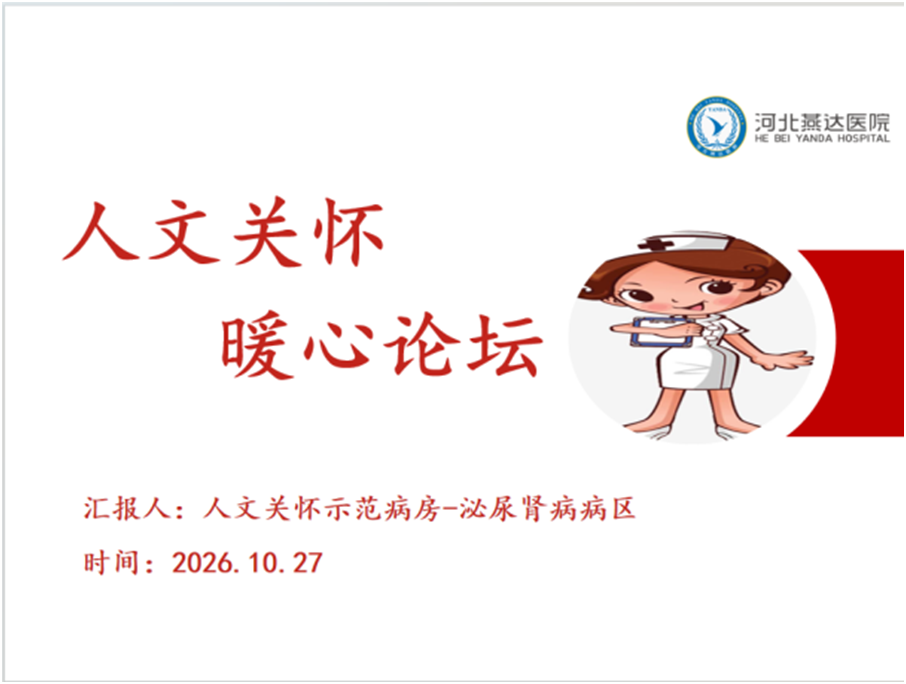 河北燕达医院
HE BEI YANDA HOSPITAL

人文关怀
暖心论坛

汇报人：人文关怀示范病房-泌尿肾病病区

时间：2026.10.27